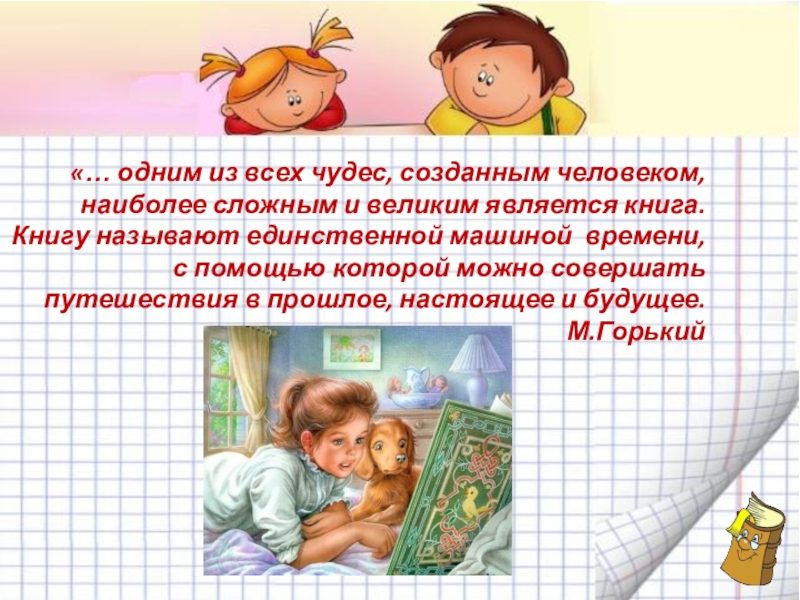 «… одним из всех чудес, созданным человеком, наиболее сложным и великим является книга. Книгу называют единственной машиной времени, с помощью которой можно совершать путешествия в прошлое, настоящее и будущее.
М.Горький